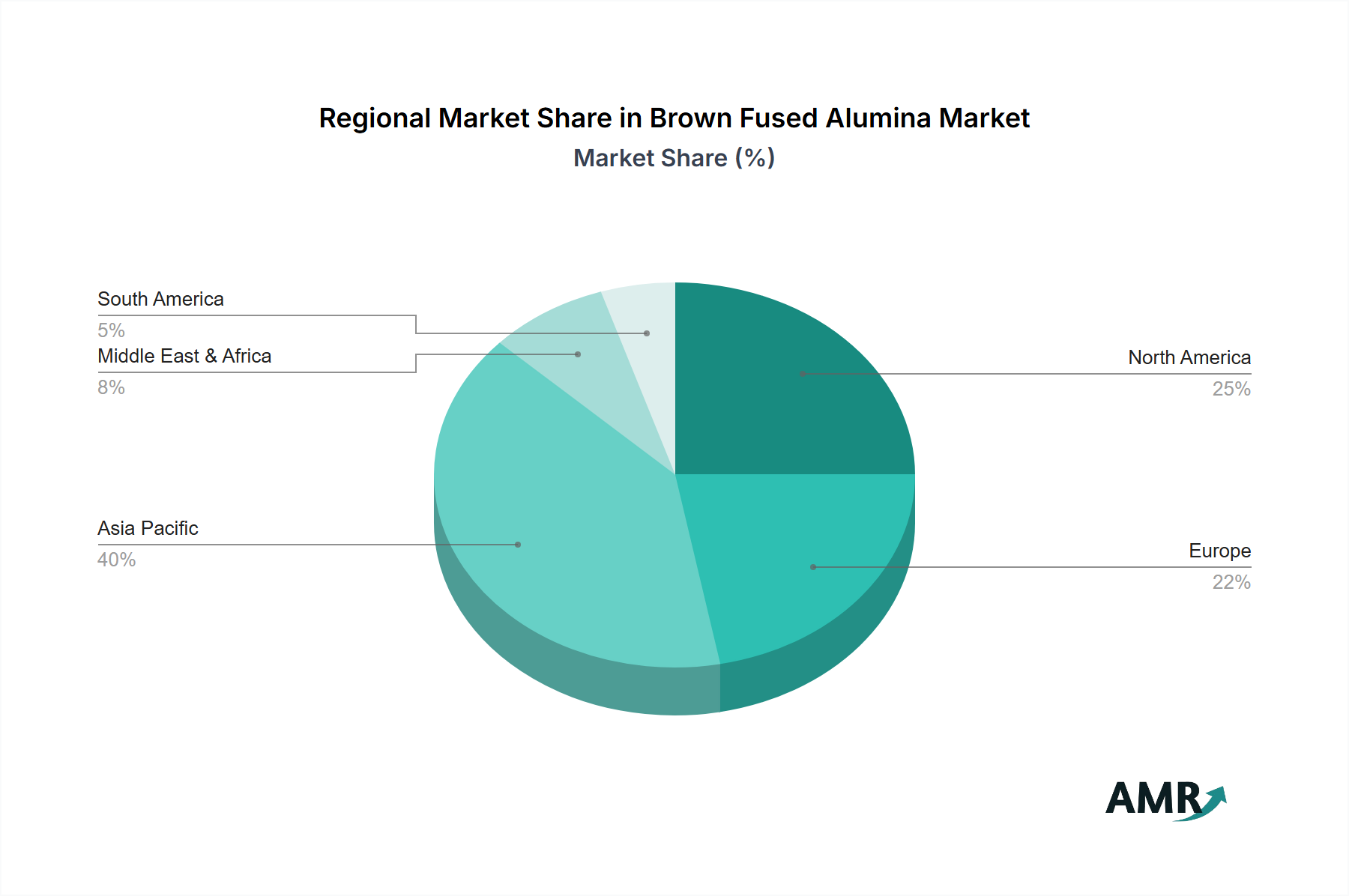 Regional Market Share in Brown Fused Alumina Market
Market Share (%)

South America
5%
Middle East & Africa
8%
Asia Pacific
40%
North America
25%
Europe
22%

AMR